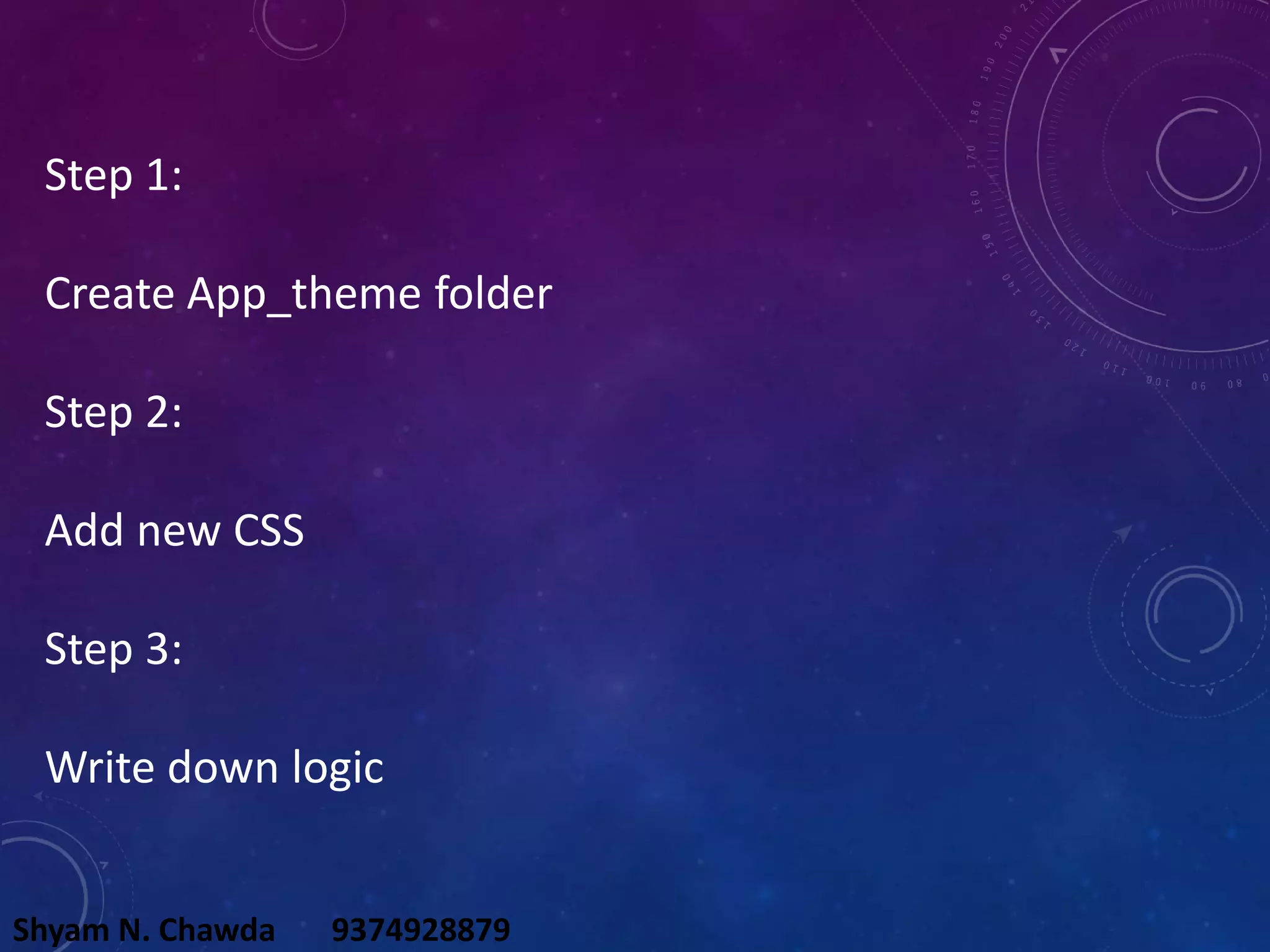 Step 1:

Create App_theme folder

Step 2:

Add new CSS

Step 3:

Write down logic

Shyam N. Chawda 9374928879